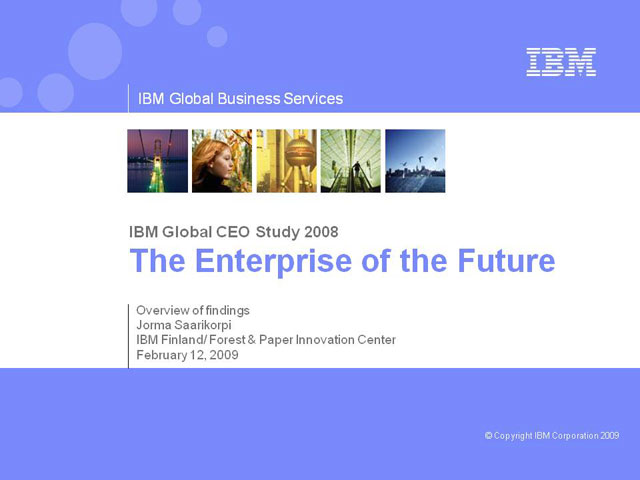 IBM

IBM Global Business Services

IBM Global CEO Study 2008

The Enterprise of the Future

Overview of findings
Jorma Saarikorpi
IBM Finland/ Forest & Paper Innovation Center
February 12, 2009

© Copyright IBM Corporation 2009